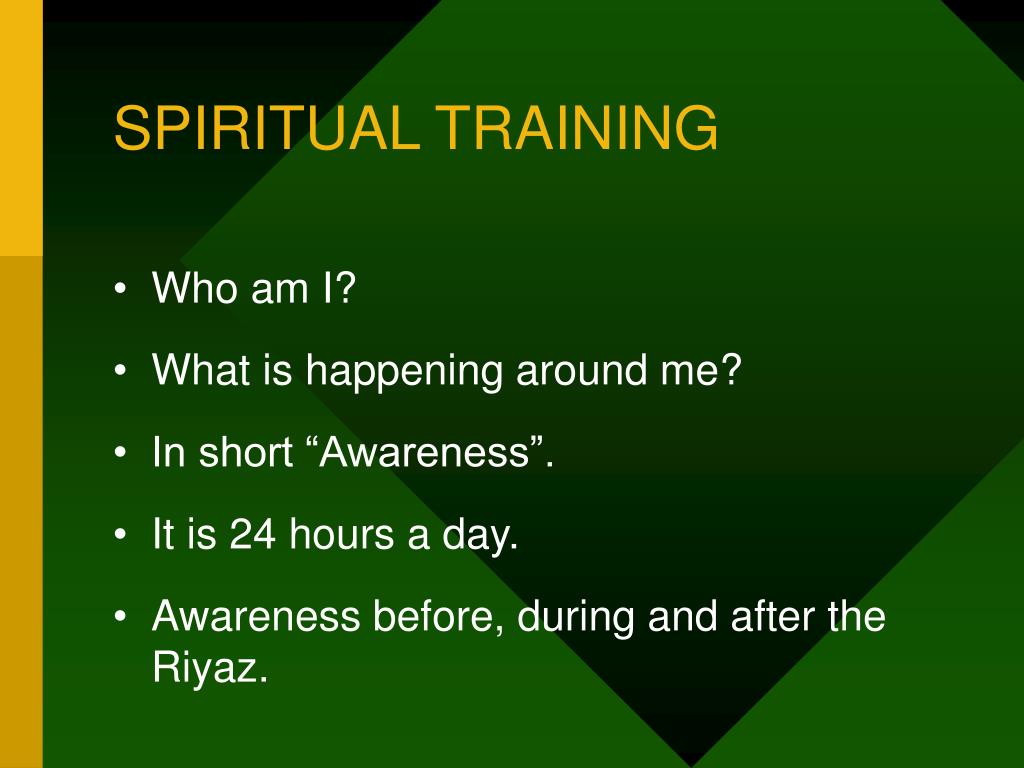 SPIRITUAL TRAINING

• Who am I?
• What is happening around me?
• In short “Awareness”.
• It is 24 hours a day.
• Awareness before, during and after the Riyaz.